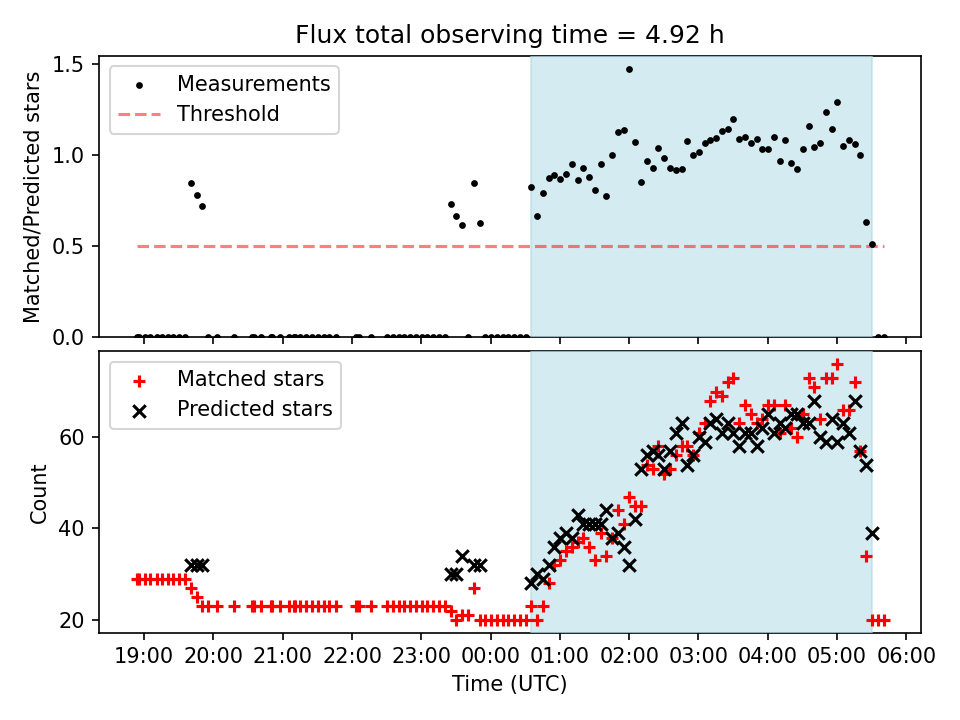 Flux total observing time = 4.92 h

Measurements
Threshold

Matched/Predicted stars

1.5
1.0
0.5
0.0

Matched stars
Predicted stars

Count

60
40
20

19:00 20:00 21:00 22:00 23:00 00:00 01:00 02:00 03:00 04:00 05:00 06:00

Time (UTC)